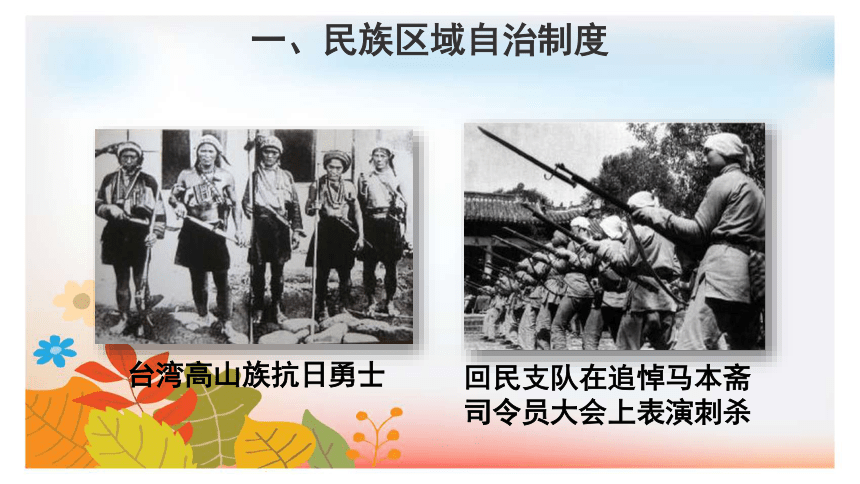 一、民族区域自治制度

台湾高山族抗日勇士

回民支队在追悼马本斋司令员大会上表演刺杀